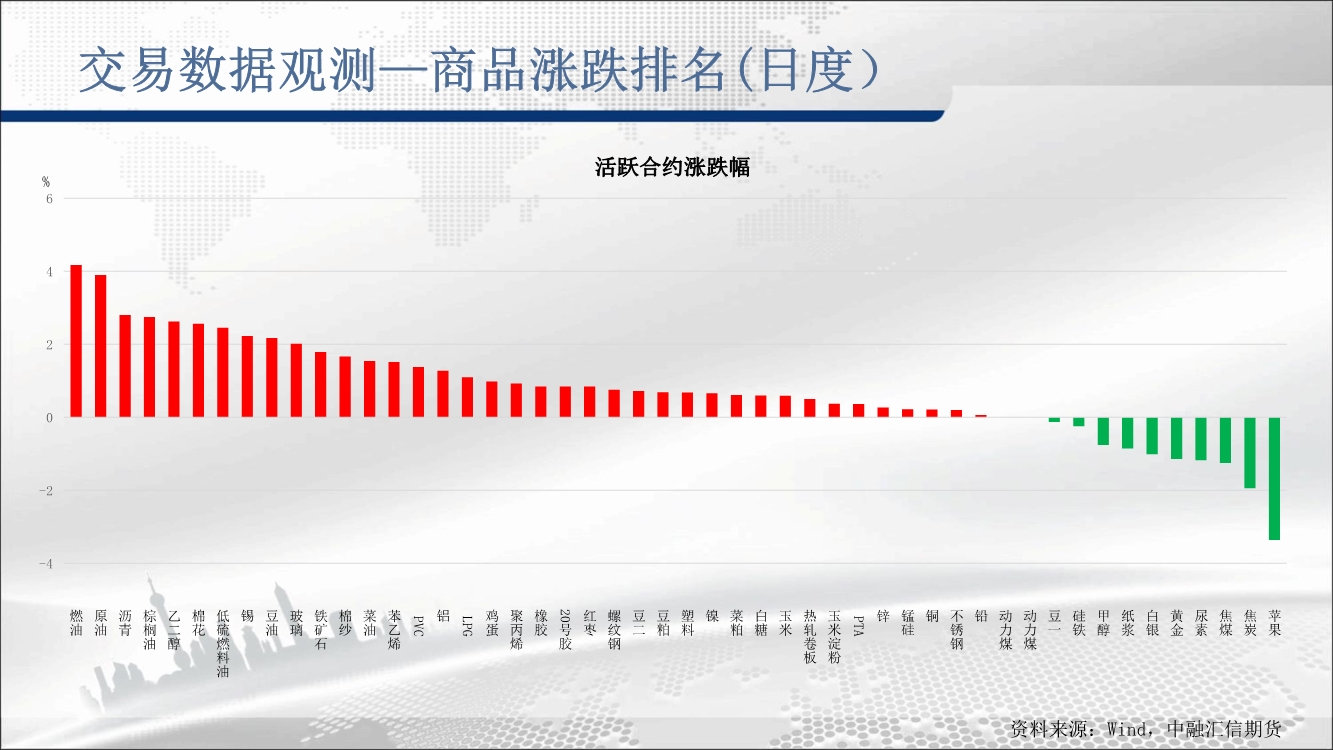 交易数据观测—商品涨跌排名(日度)

活跃合约涨跌幅

%
6
4
2
0
-2
-4

燃油 原油 沥青 棕榈油 乙二醇 棉花 低硫燃料油 锡 豆油 玻璃 铁矿石 棉纱 菜油 苯乙烯 PVC 铝 LPG 鸡蛋 聚丙烯 橡胶 20号胶 红枣 螺纹钢 豆二 豆粕 塑料 镍 菜粕 白糖 玉米 热轧卷板 玉米淀粉 PTA 锌 锰硅 铜 不锈钢 铅 动力煤 动力煤 豆一 硅铁 甲醇 纸浆 白银 黄金 尿素 焦煤 焦炭 苹果

资料来源：Wind，中融汇信期货